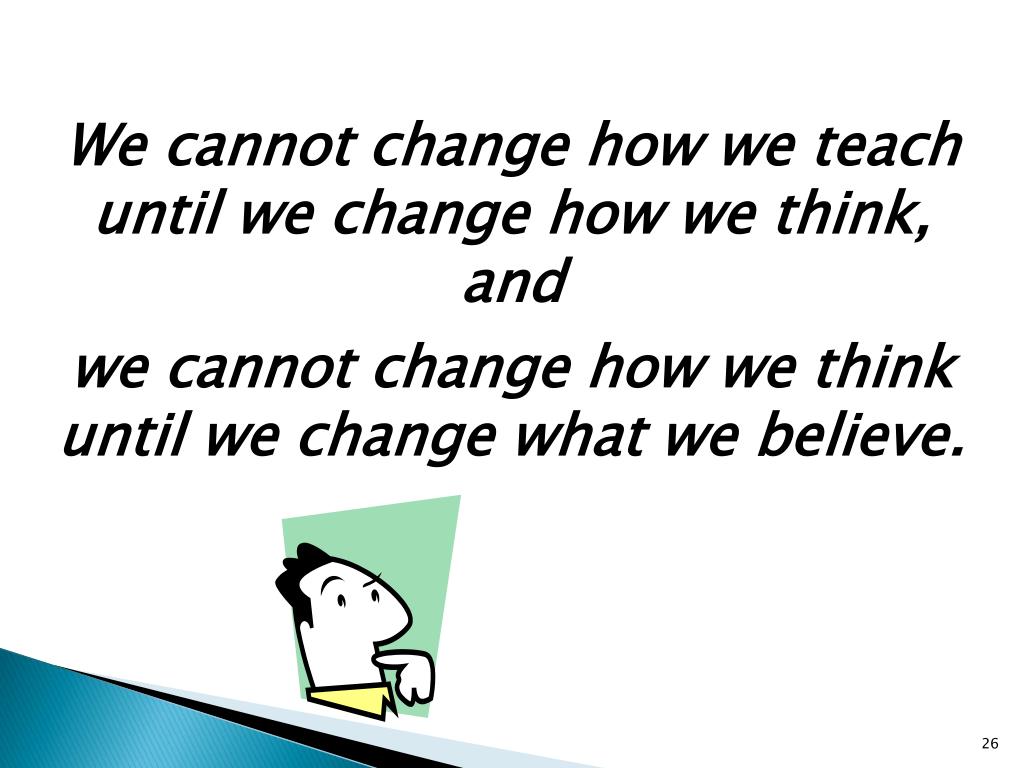 We cannot change how we teach until we change how we think, and

we cannot change how we think until we change what we believe.

26